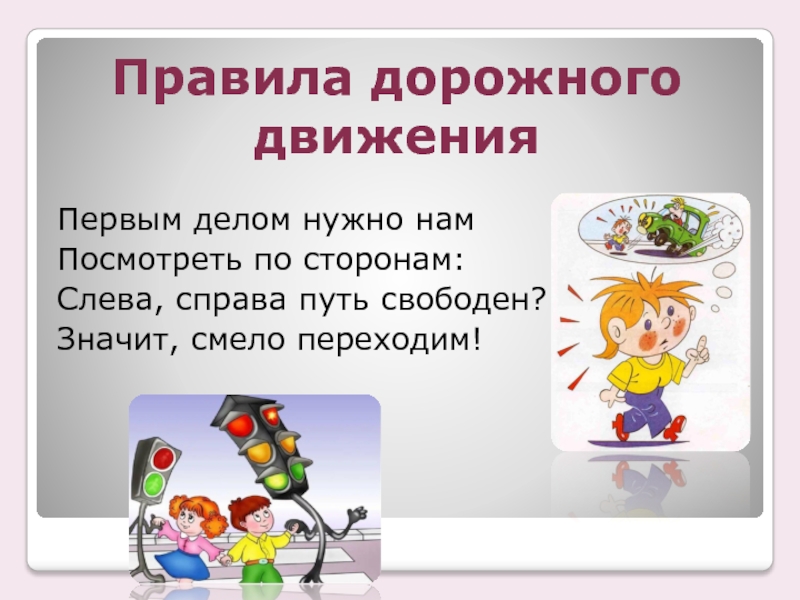 Правила дорожного движения

Первым делом нужно нам
Посмотреть по сторонам:
Слева, справа путь свободен?
Значит, смело переходим!